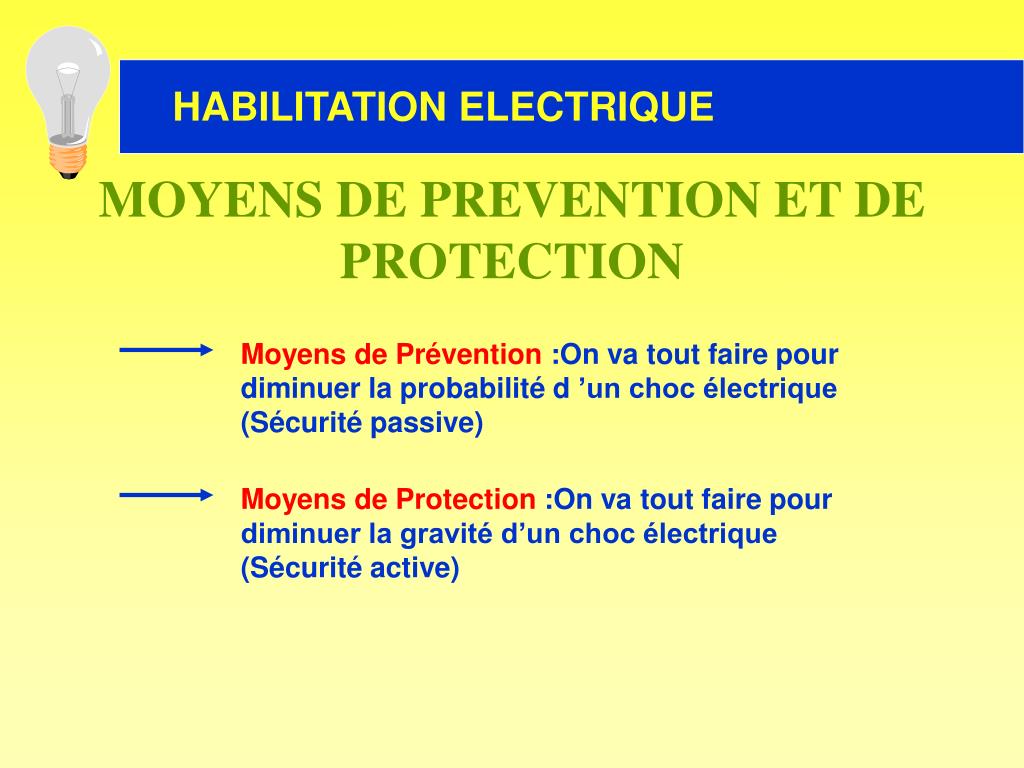 HABILITATION ELECTRIQUE

MOYENS DE PREVENTION ET DE PROTECTION

Moyens de Prévention :On va tout faire pour diminuer la probabilité d ’un choc électrique (Sécurité passive)

Moyens de Protection :On va tout faire pour diminuer la gravité d’un choc électrique (Sécurité active)